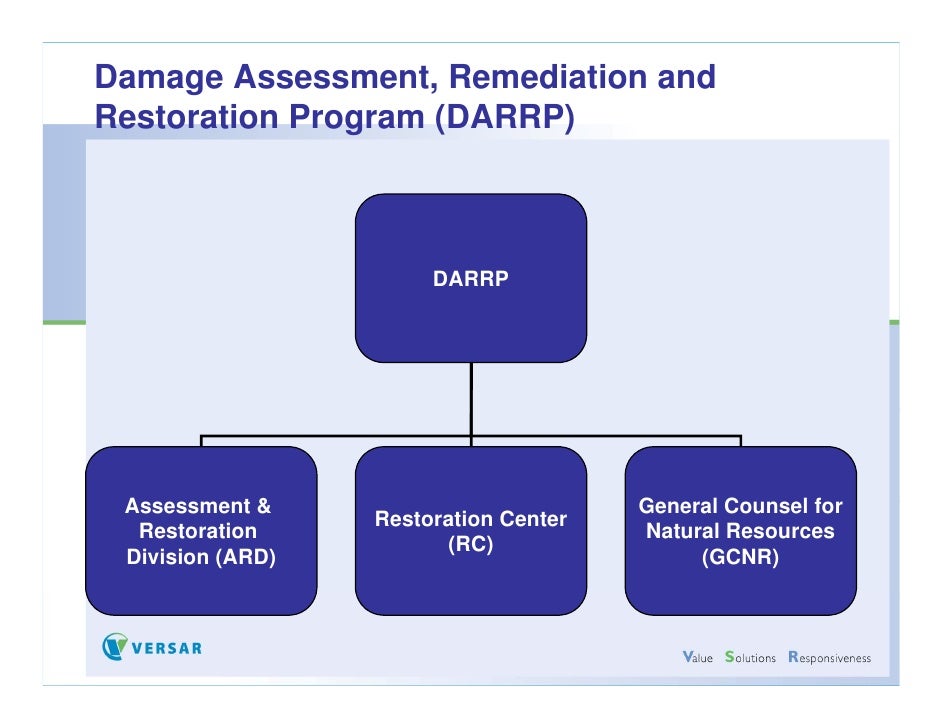 Damage Assessment, Remediation and Restoration Program (DARRP)

DARRP

Assessment & Restoration Division (ARD)

Restoration Center (RC)

General Counsel for Natural Resources (GCNR)

VERSAR

Value Solutions Responsiveness